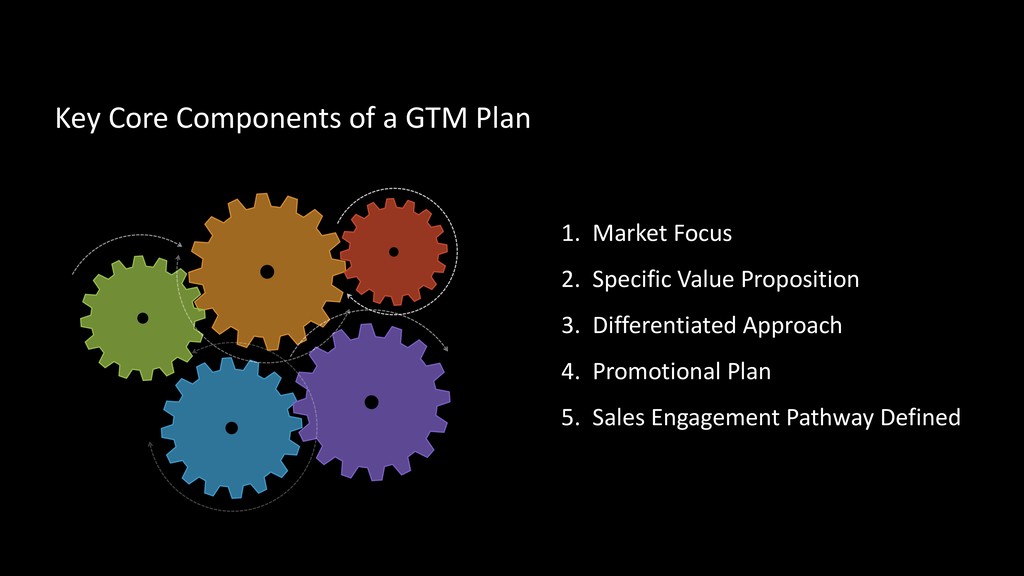 Key Core Components of a GTM Plan

1. Market Focus
2. Specific Value Proposition
3. Differentiated Approach
4. Promotional Plan
5. Sales Engagement Pathway Defined